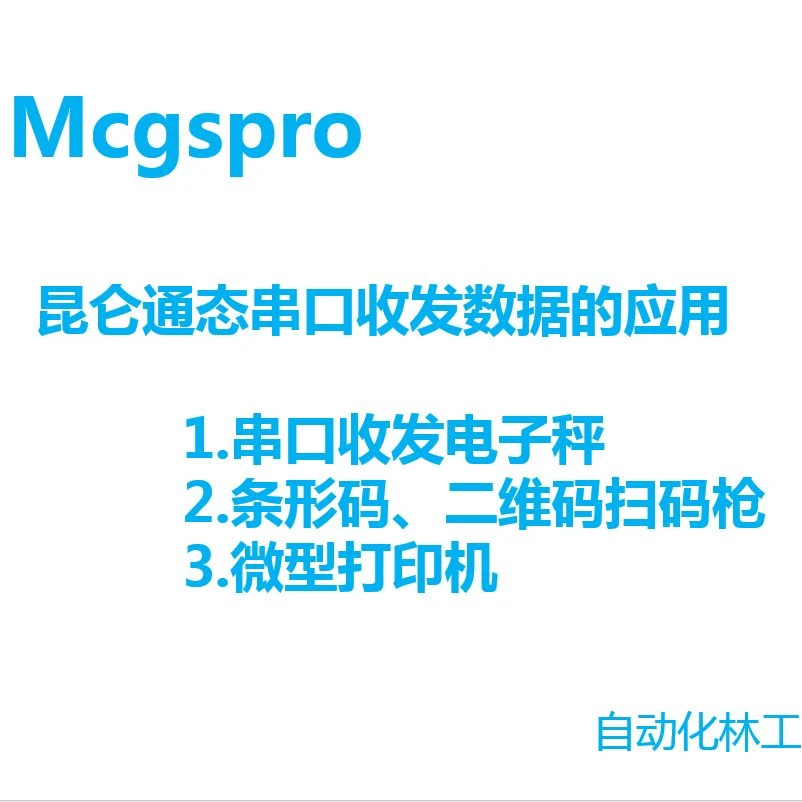 Mcgspro

昆仑通态串口收发数据的应用

1.串口收发电子秤
2.条形码、二维码扫码枪
3.微型打印机

自动化林工